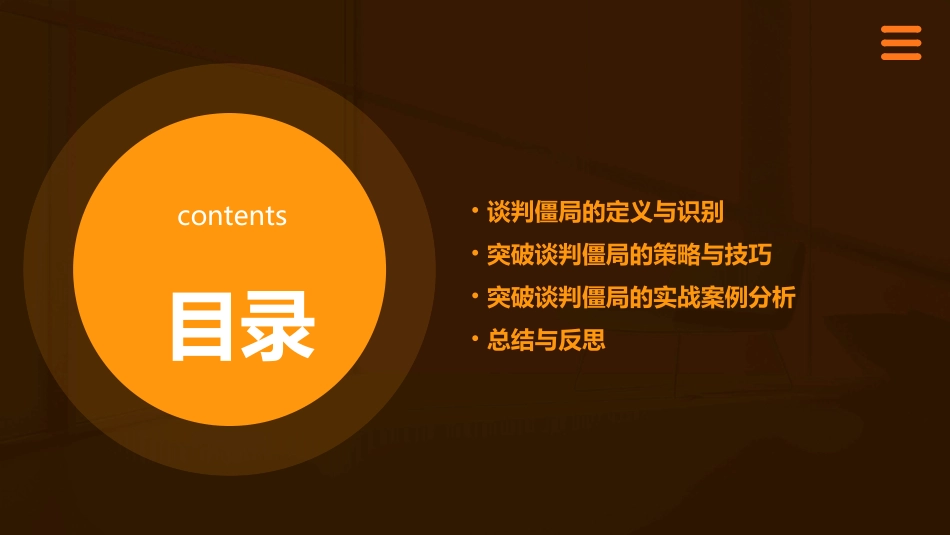 contents

目录

· 谈判僵局的定义与识别
· 突破谈判僵局的策略与技巧
· 突破谈判僵局的实战案例分析
· 总结与反思